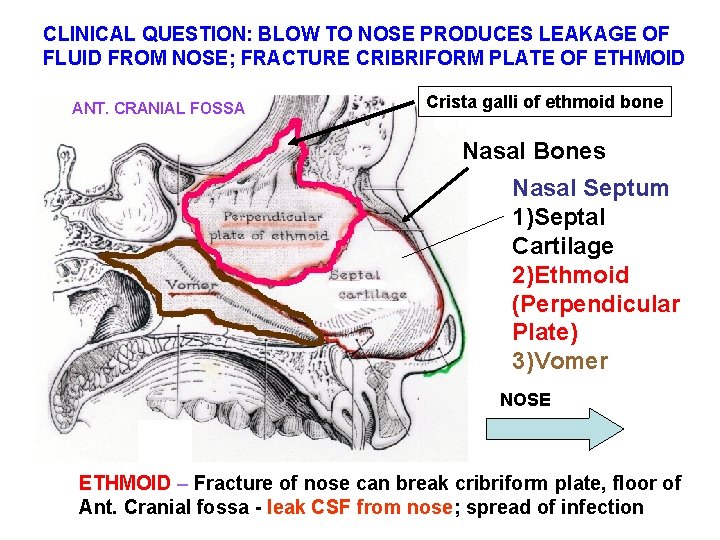 CLINICAL QUESTION: BLOW TO NOSE PRODUCES LEAKAGE OF FLUID FROM NOSE; FRACTURE CRIBRIFORM PLATE OF ETHMOID

ANT. CRANIAL FOSSA

Crista galli of ethmoid bone

Nasal Bones

Perpendicular plate of ethmoid

Vomer

Septal cartilage

Nasal Septum
1)Septal Cartilage
2)Ethmoid (Perpendicular Plate)
3)Vomer

NOSE

ETHMOID – Fracture of nose can break cribriform plate, floor of Ant. Cranial fossa - leak CSF from nose; spread of infection